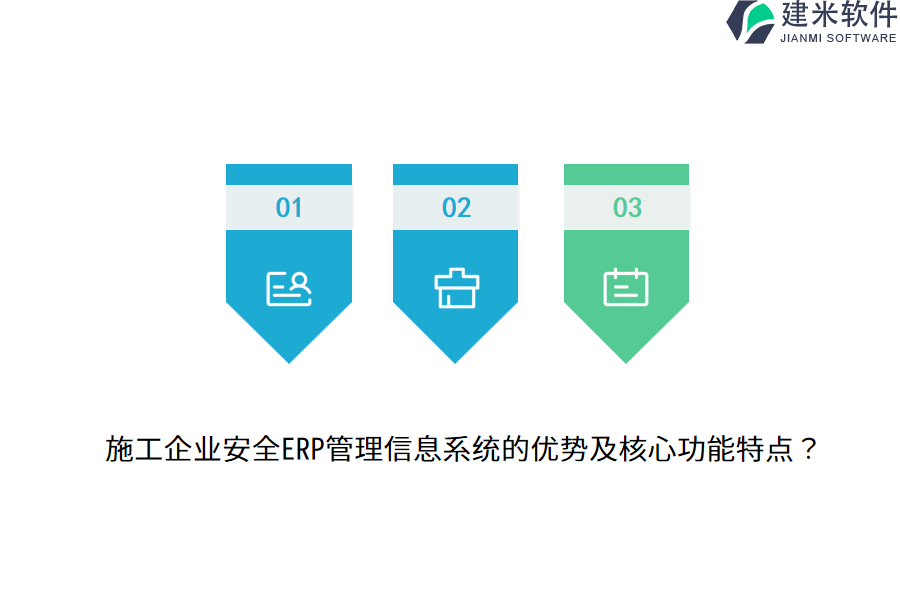 建米软件
JIANMI SOFTWARE

01

02

03

施工企业安全ERP管理信息系统的优势及核心功能特点？